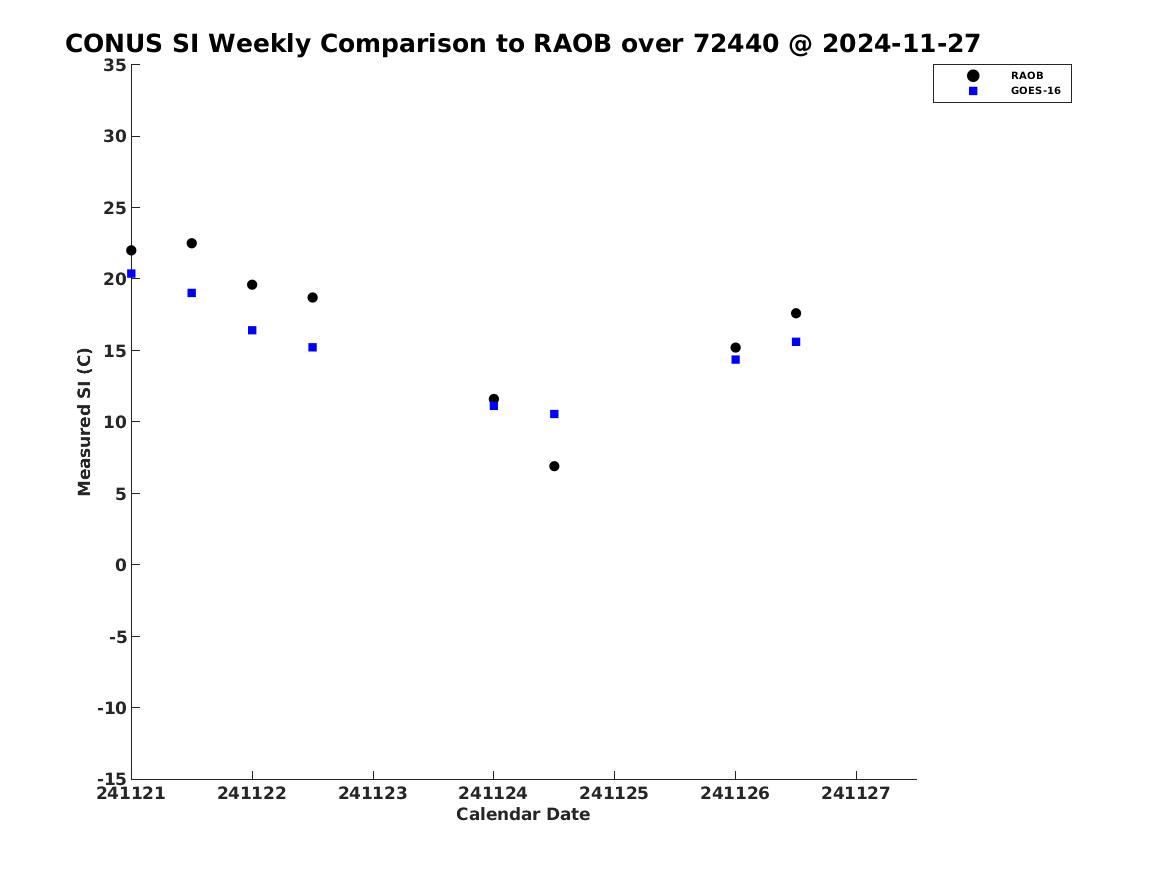 CONUS SI Weekly Comparison to RAOB over 72440 @ 2024-11-27

RAOB
GOES-16

Measured SI (C)

35
30
25
20
15
10
5
0
-5
-10
-15

241121
241122
241123
241124
241125
241126
241127

Calendar Date